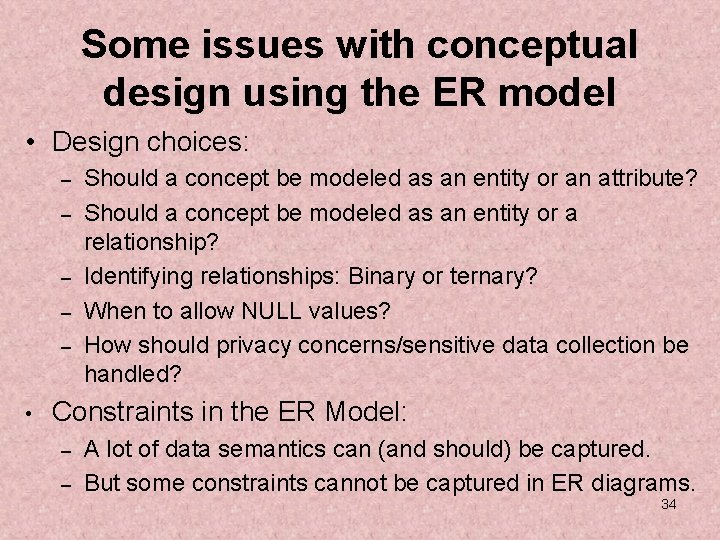 Some issues with conceptual design using the ER model

• Design choices:
– Should a concept be modeled as an entity or an attribute?
– Should a concept be modeled as an entity or a relationship?
– Identifying relationships: Binary or ternary?
– When to allow NULL values?
– How should privacy concerns/sensitive data collection be handled?

• Constraints in the ER Model:
– A lot of data semantics can (and should) be captured.
– But some constraints cannot be captured in ER diagrams.

34